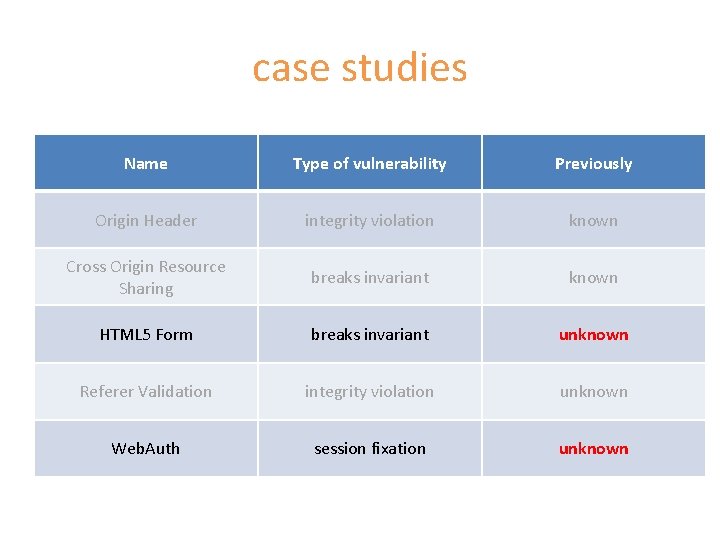 case studies

| Name | Type of vulnerability | Previously |
|---|---|---|
| Origin Header | integrity violation | known |
| Cross Origin Resource Sharing | breaks invariant | known |
| HTML5 Form | breaks invariant | unknown |
| Referer Validation | integrity violation | unknown |
| WebAuth | session fixation | unknown |